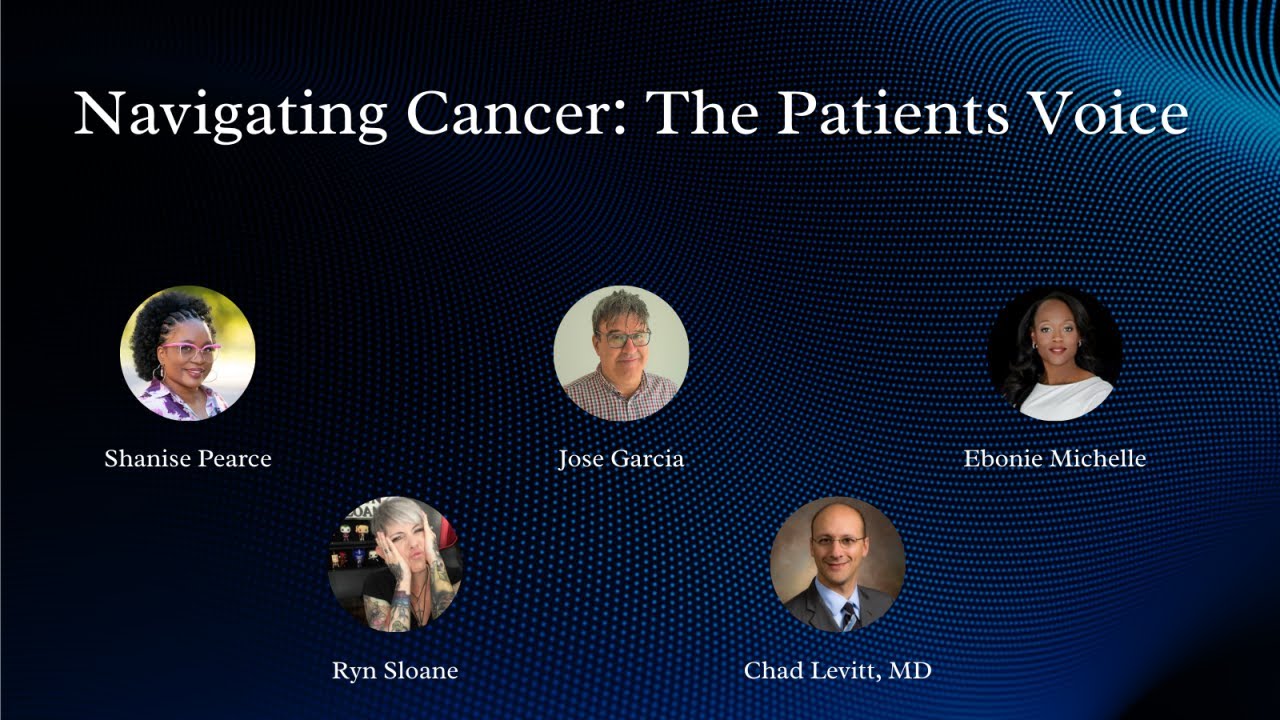 Navigating Cancer: The Patients Voice

Shanise Pearce

Jose Garcia

Ebonie Michelle

Ryn Sloane

Chad Levitt, MD